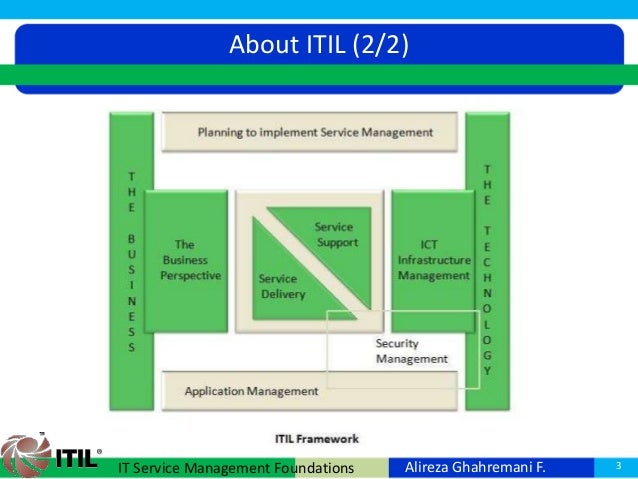 About ITIL (2/2)

Planning to implement Service Management

THE BUSINESS

The Business Perspective

Service Support

Service Delivery

ICT Infrastructure Management

THE TECHNOLOGY

Security Management

Application Management

ITIL Framework

ITIL®

IT Service Management Foundations

Alireza Ghahremani F.

3